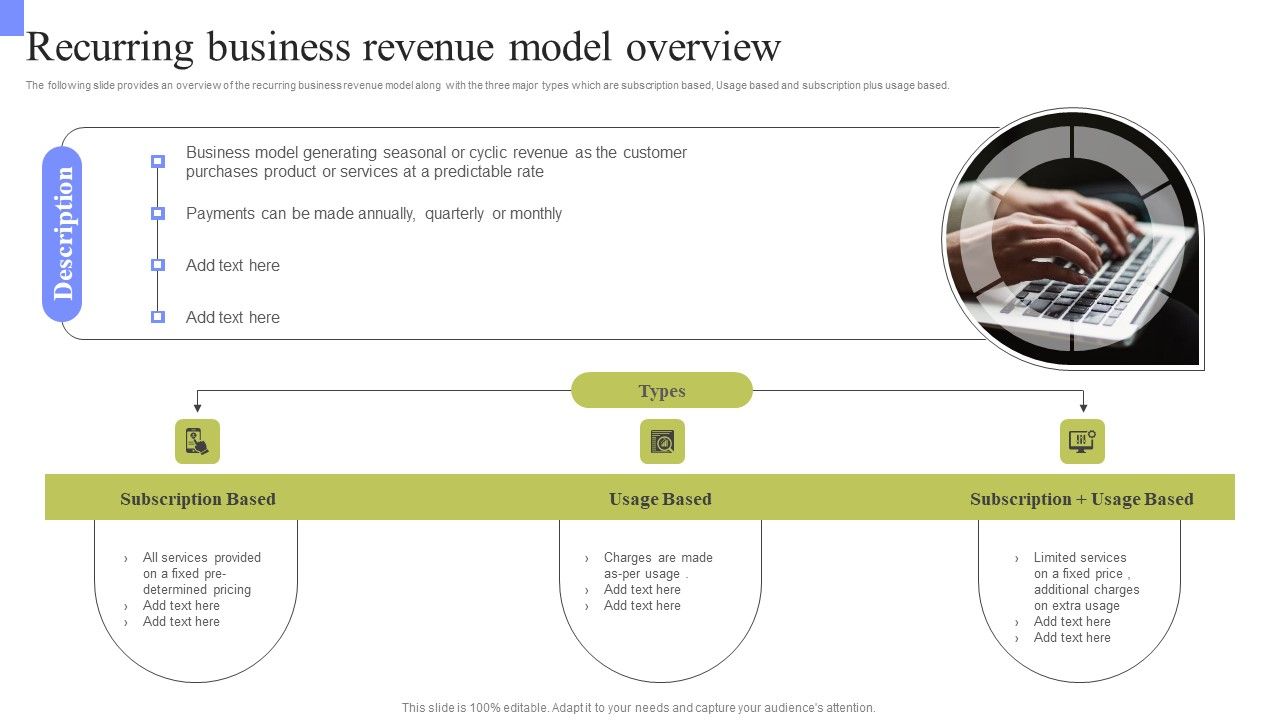 Recurring business revenue model overview

The following slide provides an overview of the recurring business revenue model along with the three major types which are subscription based, Usage based and subscription plus usage based.

Description

Business model generating seasonal or cyclic revenue as the customer purchases product or services at a predictable rate

Payments can be made annually, quarterly or monthly

Add text here

Add text here

Types

Subscription Based

› All services provided on a fixed pre-determined pricing
› Add text here
› Add text here

Usage Based

› Charges are made as-per usage .
› Add text here
› Add text here

Subscription + Usage Based

› Limited services on a fixed price , additional charges on extra usage
› Add text here
› Add text here

This slide is 100% editable. Adapt it to your needs and capture your audience's attention.